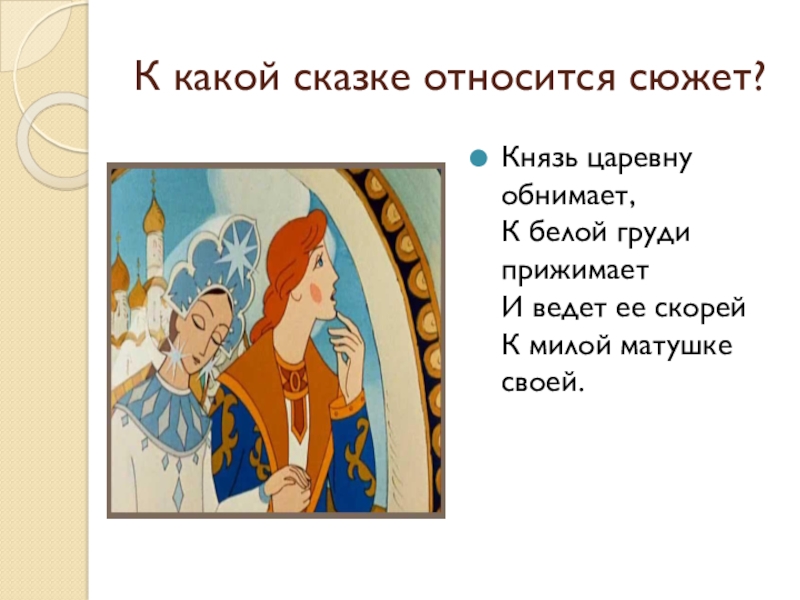 К какой сказке относится сюжет?

Князь царевну обнимает,
К белой груди прижимает
И ведет ее скорей
К милой матушке своей.